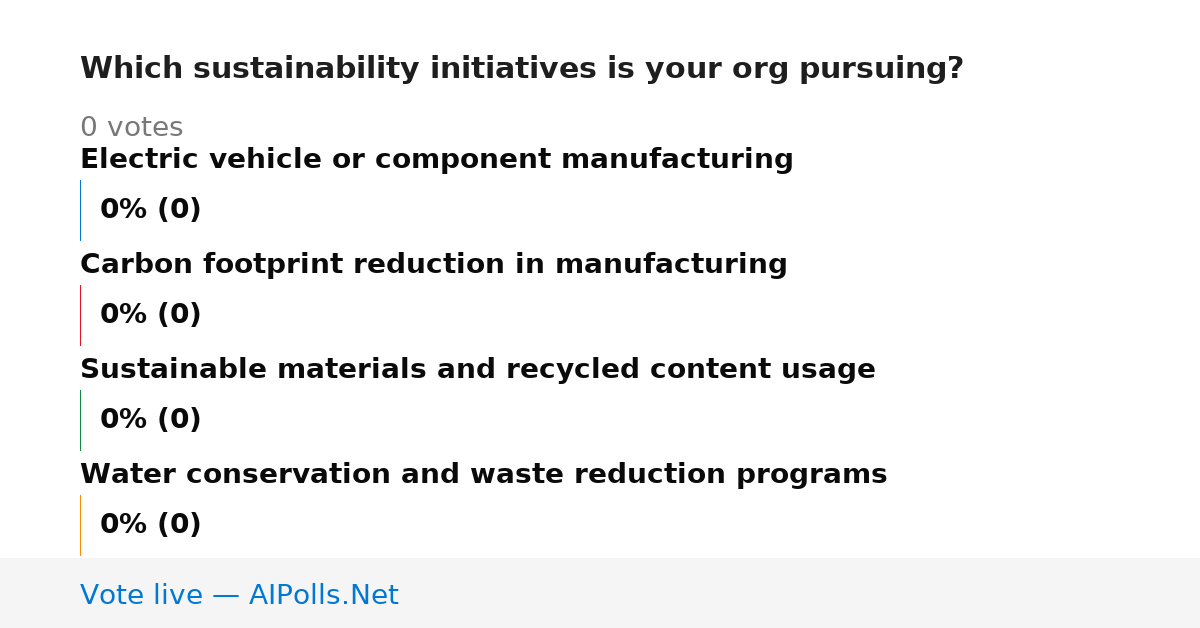 Which sustainability initiatives is your org pursuing?

0 votes

Electric vehicle or component manufacturing

0% (0)

Carbon footprint reduction in manufacturing

0% (0)

Sustainable materials and recycled content usage

0% (0)

Water conservation and waste reduction programs

0% (0)

Vote live — AIPolls.Net